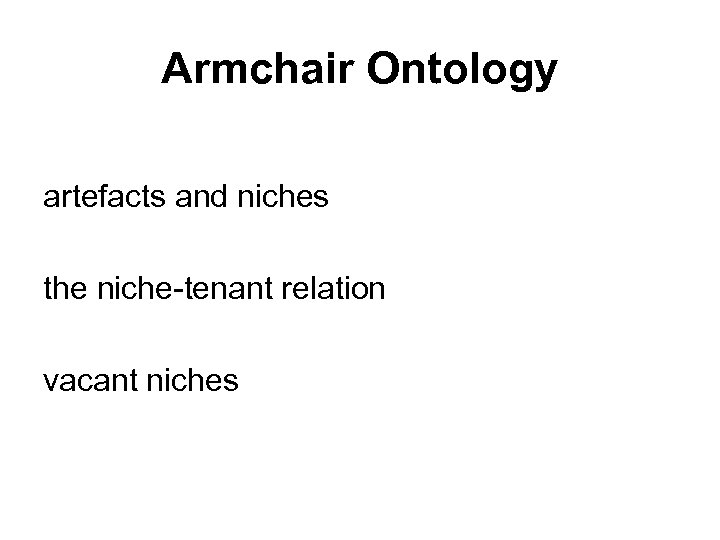 Armchair Ontology

artefacts and niches

the niche-tenant relation

vacant niches